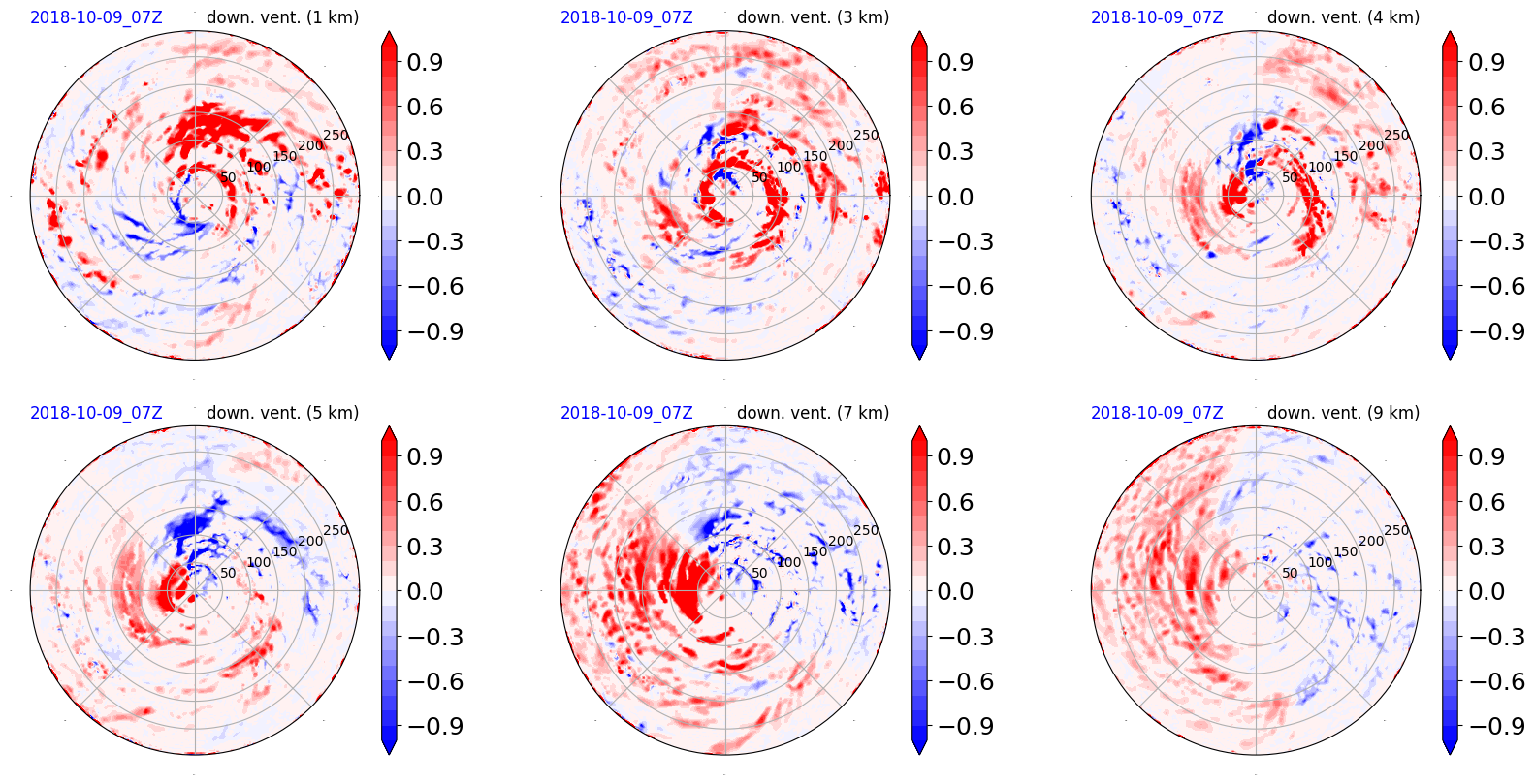 2018-10-09_07Z down. vent. (1 km)

50 100 150 200 250

0.9 0.6 0.3 0.0 −0.3 −0.6 −0.9

2018-10-09_07Z down. vent. (3 km)

50 100 150 200 250

0.9 0.6 0.3 0.0 −0.3 −0.6 −0.9

2018-10-09_07Z down. vent. (4 km)

50 100 150 200 250

0.9 0.6 0.3 0.0 −0.3 −0.6 −0.9

2018-10-09_07Z down. vent. (5 km)

50 100 150 200 250

0.9 0.6 0.3 0.0 −0.3 −0.6 −0.9

2018-10-09_07Z down. vent. (7 km)

50 100 150 200 250

0.9 0.6 0.3 0.0 −0.3 −0.6 −0.9

2018-10-09_07Z down. vent. (9 km)

50 100 150 200 250

0.9 0.6 0.3 0.0 −0.3 −0.6 −0.9